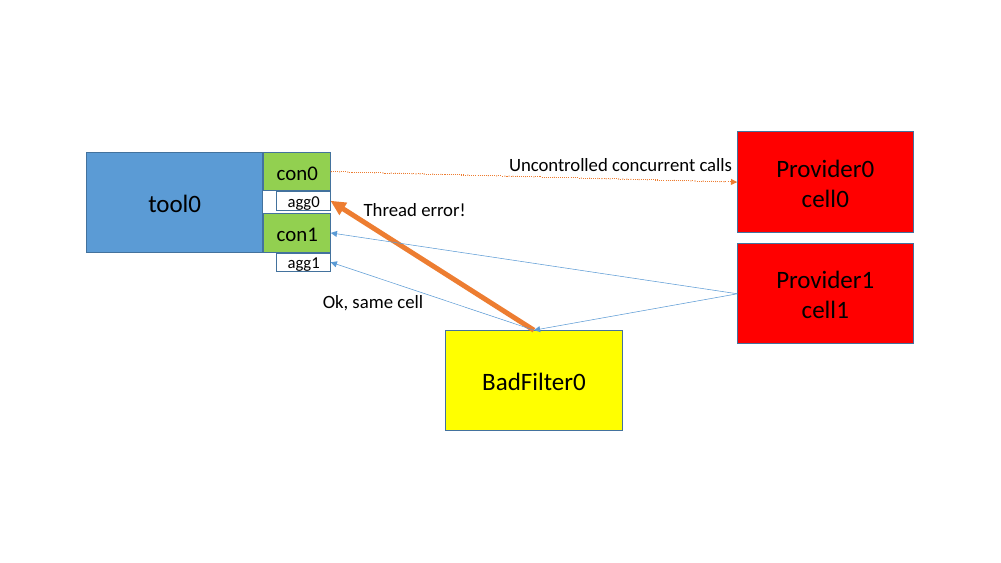 tool0

con0

agg0

con1

agg1

Uncontrolled concurrent calls

Thread error!

Ok, same cell

Provider0
cell0

Provider1
cell1

BadFilter0